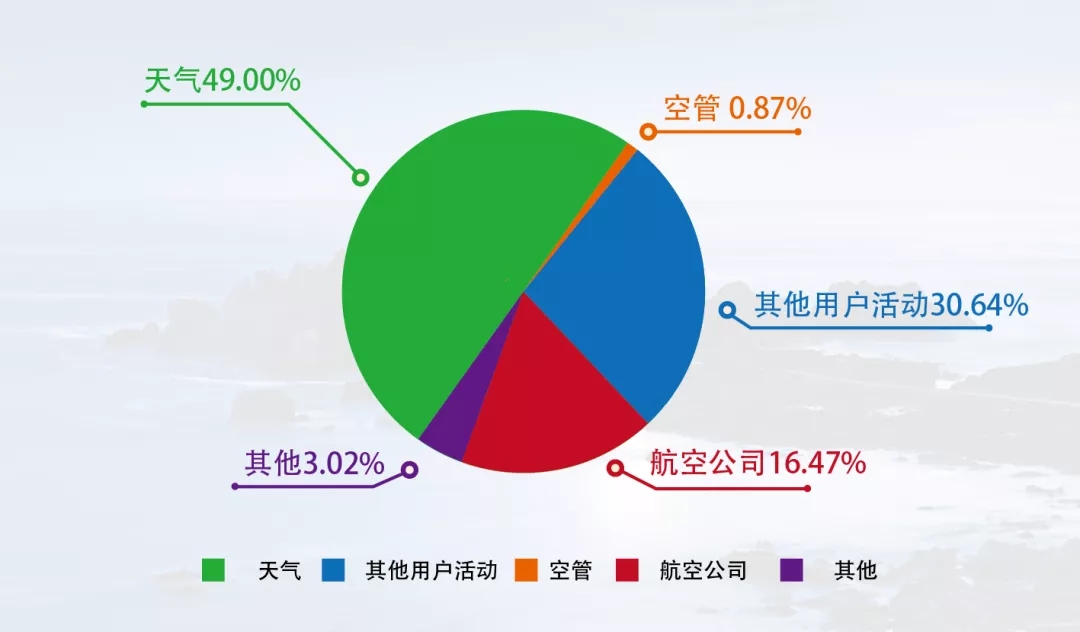 天气49.00%

空管 0.87%

其他用户活动30.64%

航空公司16.47%

其他3.02%

天气 其他用户活动 空管 航空公司 其他